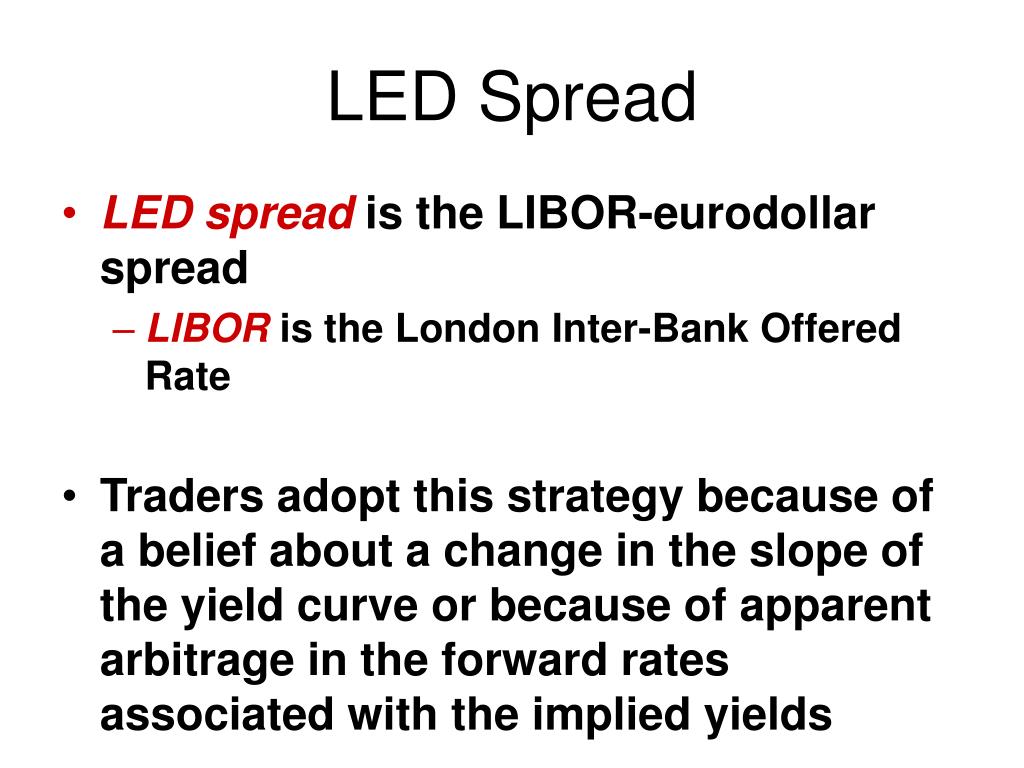 LED Spread

• LED spread is the LIBOR-eurodollar spread
– LIBOR is the London Inter-Bank Offered Rate

• Traders adopt this strategy because of a belief about a change in the slope of the yield curve or because of apparent arbitrage in the forward rates associated with the implied yields